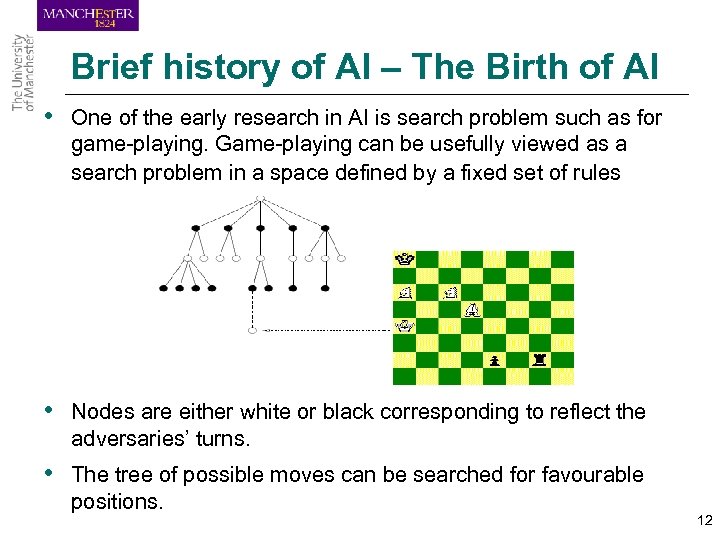 MANCHESTER
1824

The University
of Manchester

Brief history of AI – The Birth of AI

• One of the early research in AI is search problem such as for game-playing. Game-playing can be usefully viewed as a search problem in a space defined by a fixed set of rules

• Nodes are either white or black corresponding to reflect the adversaries' turns.

• The tree of possible moves can be searched for favourable positions.

12